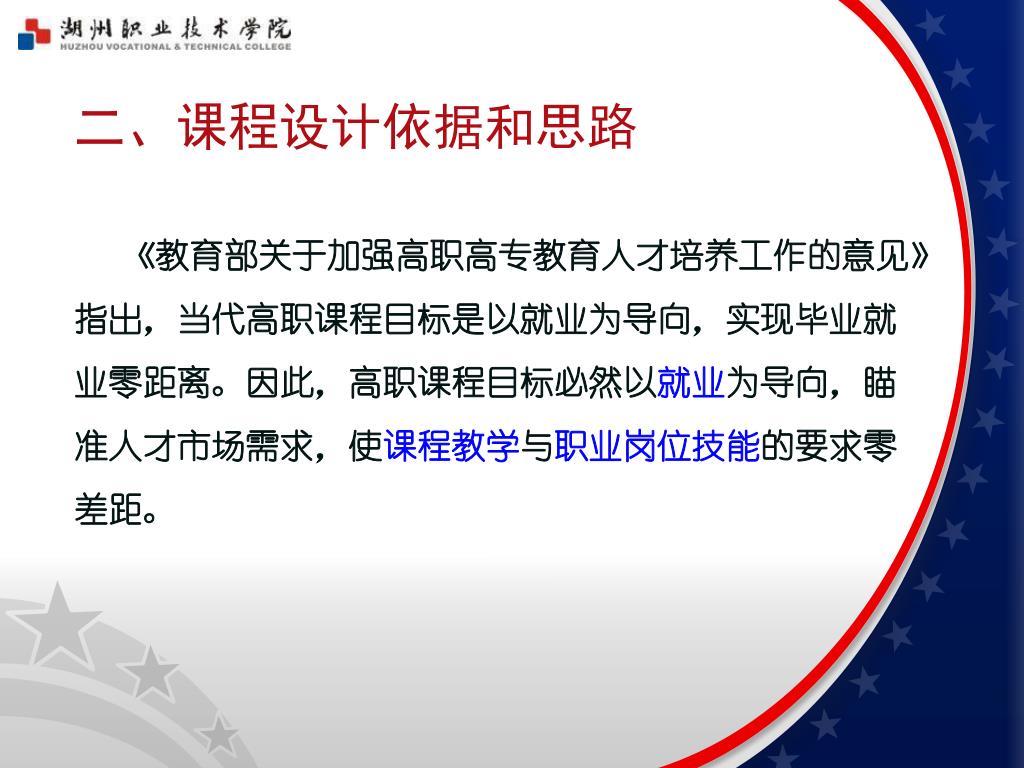 湖州职业技术学院
HUZHOU VOCATIONAL & TECHNICAL COLLEGE

二、课程设计依据和思路

《教育部关于加强高职高专教育人才培养工作的意见》指出，当代高职课程目标是以就业为导向，实现毕业就业零距离。因此，高职课程目标必然以就业为导向，瞄准人才市场需求，使课程教学与职业岗位技能的要求零差距。